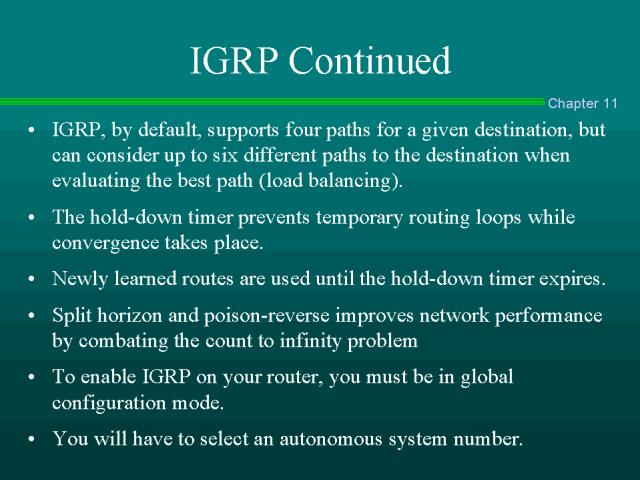 IGRP Continued

Chapter 11

• IGRP, by default, supports four paths for a given destination, but can consider up to six different paths to the destination when evaluating the best path (load balancing).

• The hold-down timer prevents temporary routing loops while convergence takes place.

• Newly learned routes are used until the hold-down timer expires.

• Split horizon and poison-reverse improves network performance by combating the count to infinity problem

• To enable IGRP on your router, you must be in global configuration mode.

• You will have to select an autonomous system number.